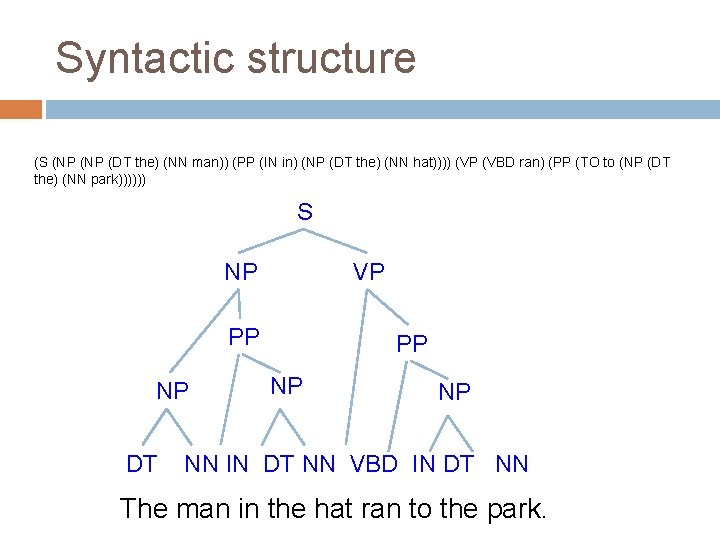 Syntactic structure

(S (NP (NP (DT the) (NN man)) (PP (IN in) (NP (DT the) (NN hat)))) (VP (VBD ran) (PP (TO to (NP (DT the) (NN park))))))

S
NP
VP
PP
PP
NP
NP
NP
DT NN IN DT NN VBD IN DT NN
The man in the hat ran to the park.